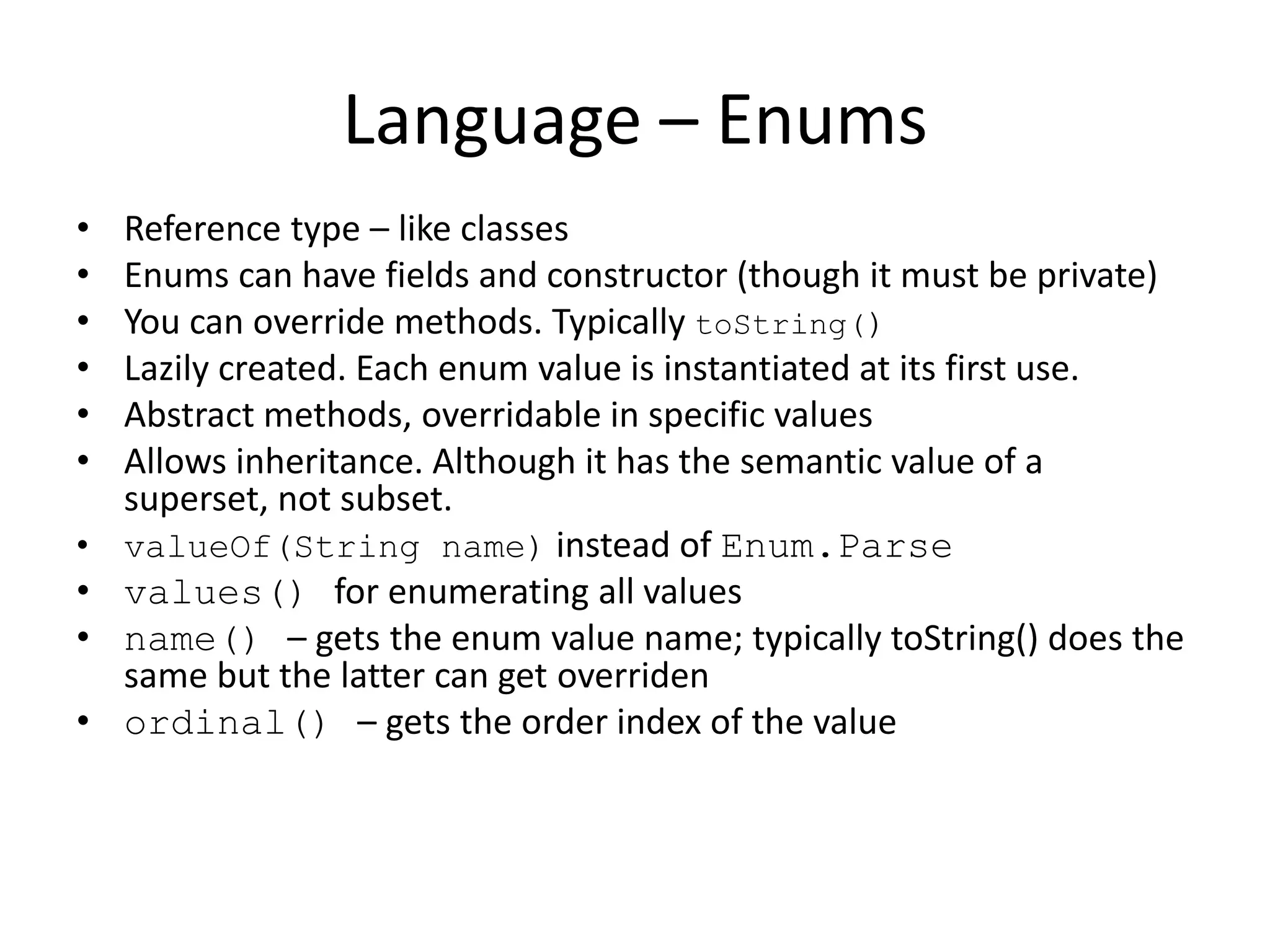 Language – Enums

• Reference type – like classes
• Enums can have fields and constructor (though it must be private)
• You can override methods. Typically toString()
• Lazily created. Each enum value is instantiated at its first use.
• Abstract methods, overridable in specific values
• Allows inheritance. Although it has the semantic value of a superset, not subset.
• valueOf(String name) instead of Enum.Parse
• values() for enumerating all values
• name() – gets the enum value name; typically toString() does the same but the latter can get overriden
• ordinal() – gets the order index of the value